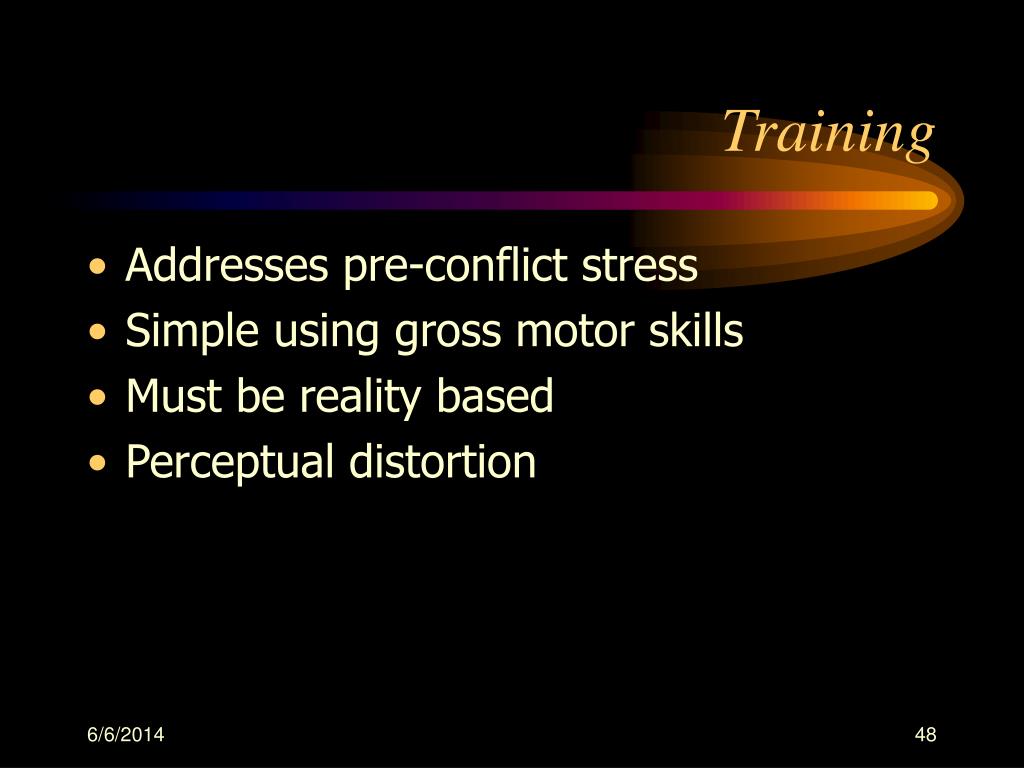 Training

• Addresses pre-conflict stress
• Simple using gross motor skills
• Must be reality based
• Perceptual distortion

6/6/2014

48